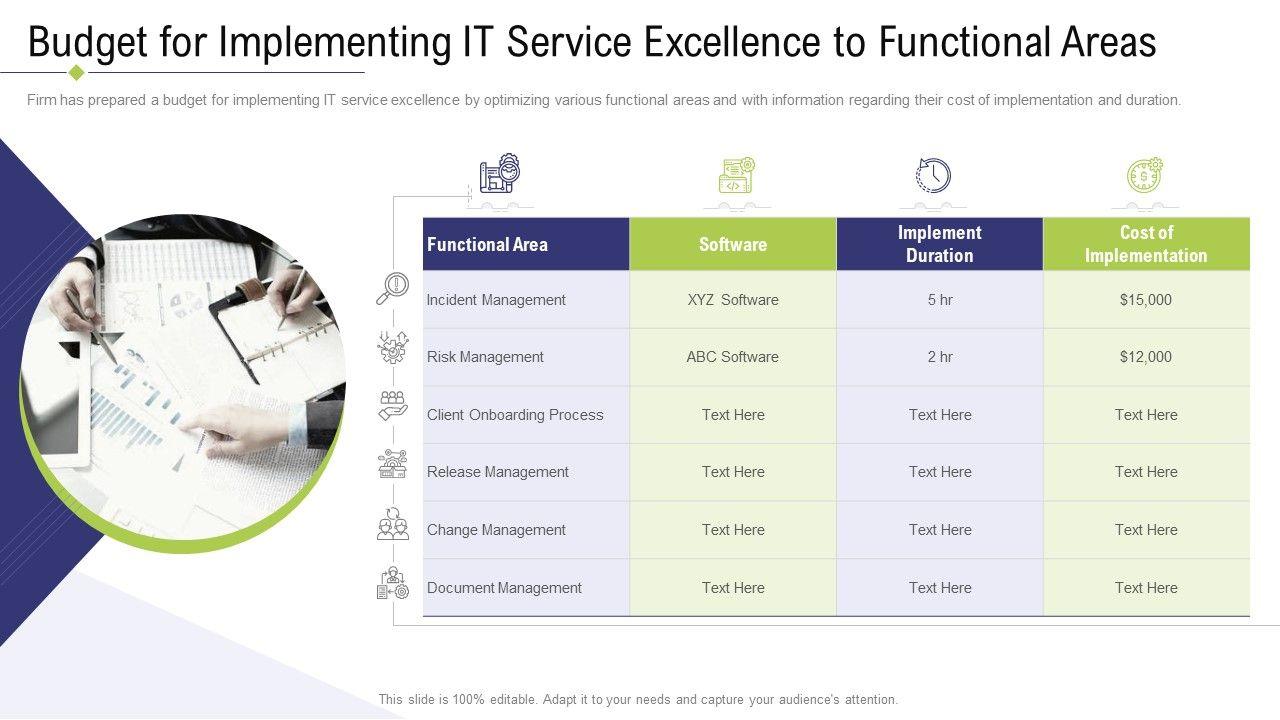 Budget for Implementing IT Service Excellence to Functional Areas

Firm has prepared a budget for implementing IT service excellence by optimizing various functional areas and with information regarding their cost of implementation and duration.

| Functional Area | Software | Implement Duration | Cost of Implementation |
|---|---|---|---|
| Incident Management | XYZ Software | 5 hr | $15,000 |
| Risk Management | ABC Software | 2 hr | $12,000 |
| Client Onboarding Process | Text Here | Text Here | Text Here |
| Release Management | Text Here | Text Here | Text Here |
| Change Management | Text Here | Text Here | Text Here |
| Document Management | Text Here | Text Here | Text Here |

This slide is 100% editable. Adapt it to your needs and capture your audience's attention.